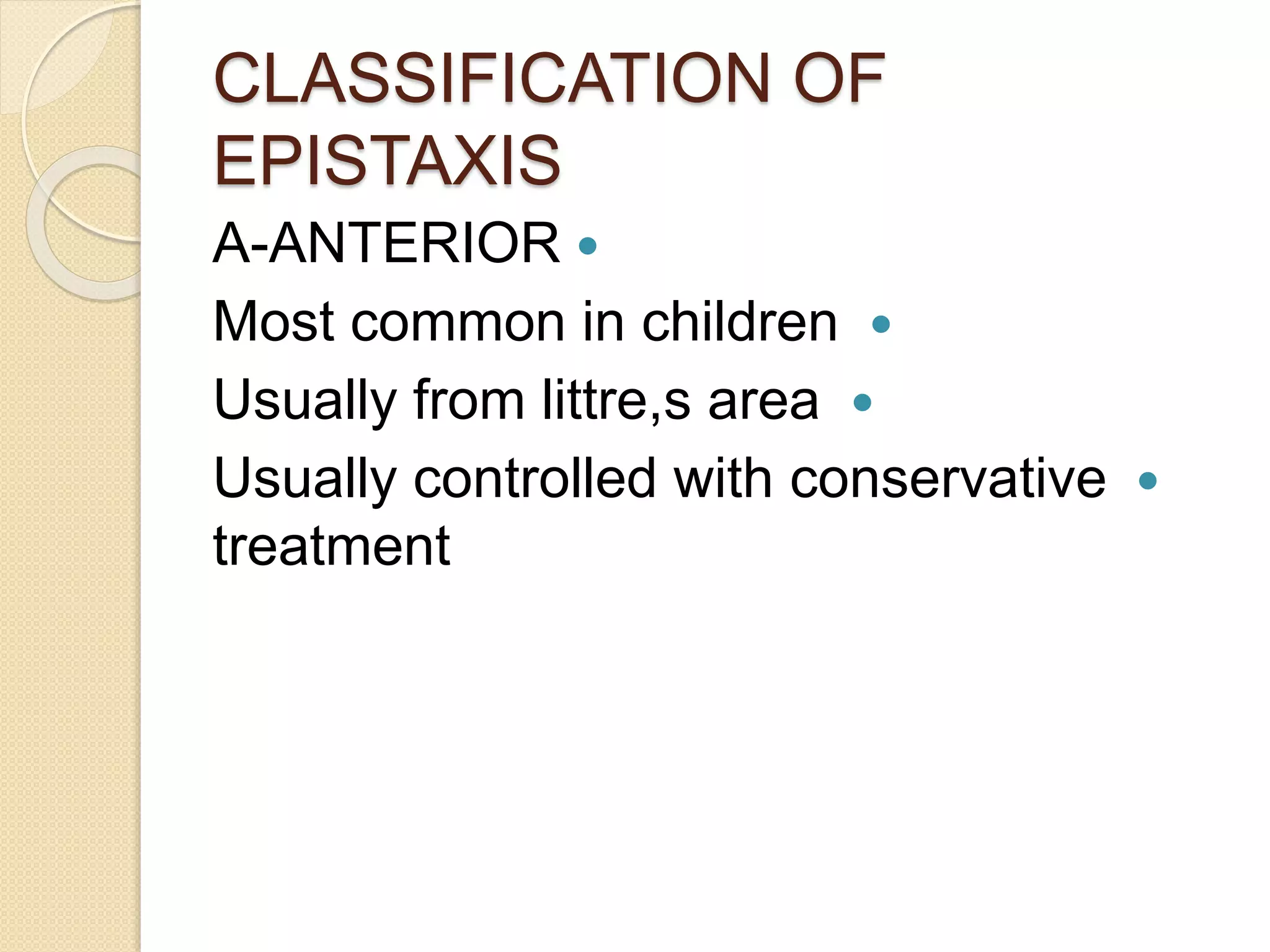 CLASSIFICATION OF EPISTAXIS

• A-ANTERIOR
• Most common in children
• Usually from littre,s area
• Usually controlled with conservative treatment